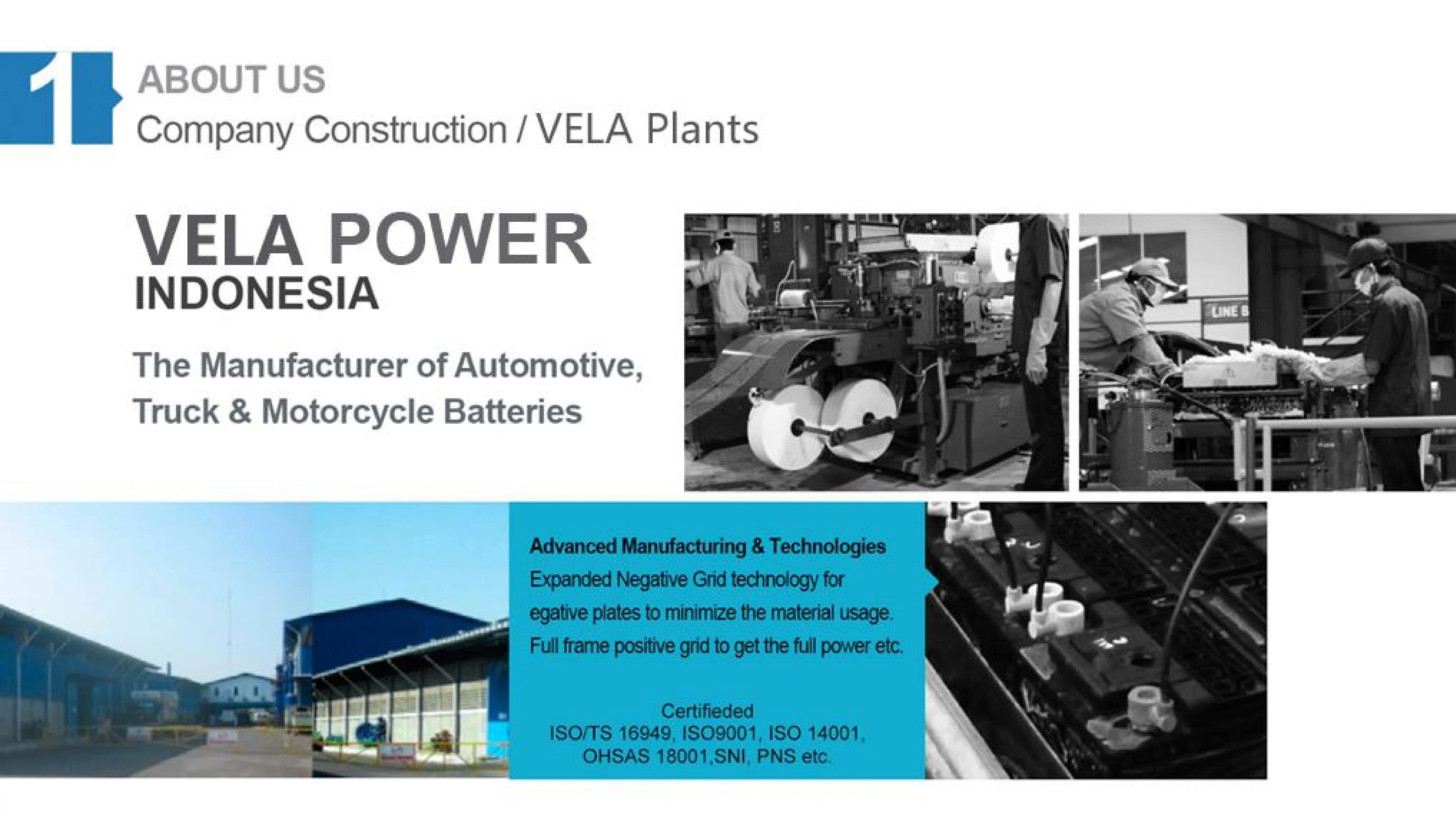 1

ABOUT US
Company Construction / VELA Plants

VELA POWER
INDONESIA

The Manufacturer of Automotive, Truck & Motorcycle Batteries

LINE B

Advanced Manufacturing & Technologies
Expanded Negative Grid technology for egative plates to minimize the material usage. Full frame positive grid to get the full power etc.

Certifieded
ISO/TS 16949, ISO9001, ISO 14001, OHSAS 18001,SNI, PNS etc.